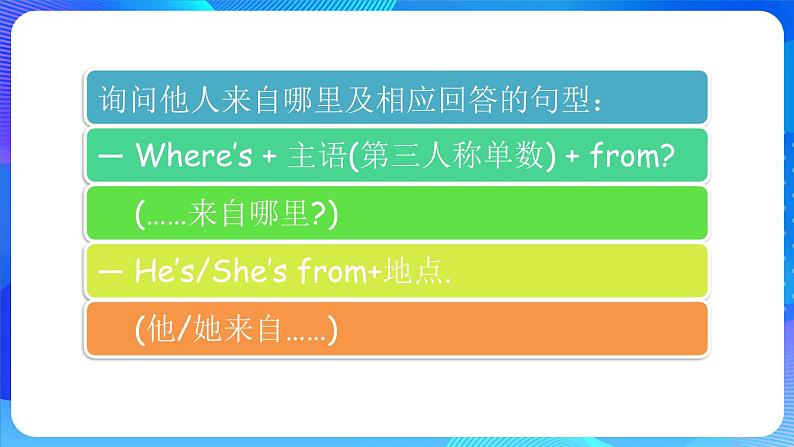 询问他人来自哪里及相应回答的句型：

— Where's + 主语(第三人称单数) + from?

(……来自哪里?)

— He's/She's from+地点.

(他/她来自……)